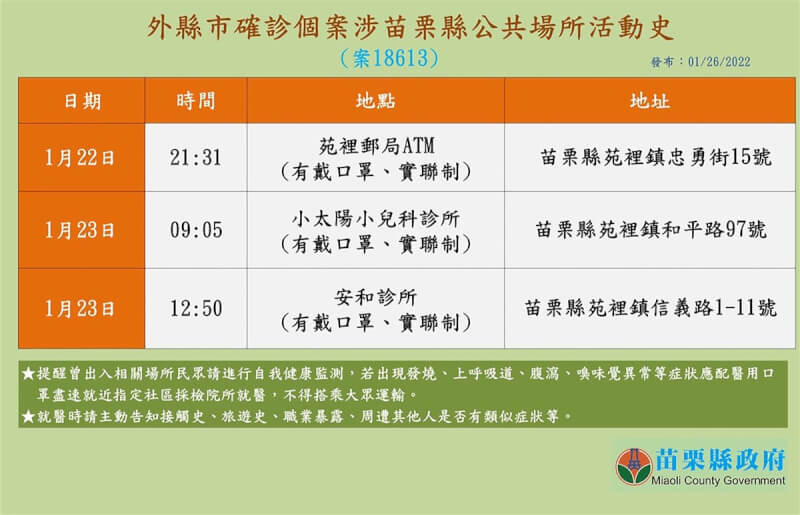 外縣市確診個案涉苗栗縣公共場所活動史

（案18613）

發布：01/26/2022

| 日期 | 時間 | 地點 | 地址 |
|---|---|---|---|
| 1月22日 | 21:31 | 苑裡郵局ATM（有戴口罩、實聯制） | 苗栗縣苑裡鎮忠勇街15號 |
| 1月23日 | 09:05 | 小太陽小兒科診所（有戴口罩、實聯制） | 苗栗縣苑裡鎮和平路97號 |
| 1月23日 | 12:50 | 安和診所（有戴口罩、實聯制） | 苗栗縣苑裡鎮信義路1-11號 |

★提醒曾出入相關場所民眾請進行自我健康監測，若出現發燒、上呼吸道、腹瀉、嗅味覺異常等症狀應配醫用口罩盡速就近指定社區採檢院所就醫，不得搭乘大眾運輸。
★就醫時請主動告知接觸史、旅遊史、職業暴露、周遭其他人是否有類似症狀等。

苗栗縣政府
Miaoli County Government